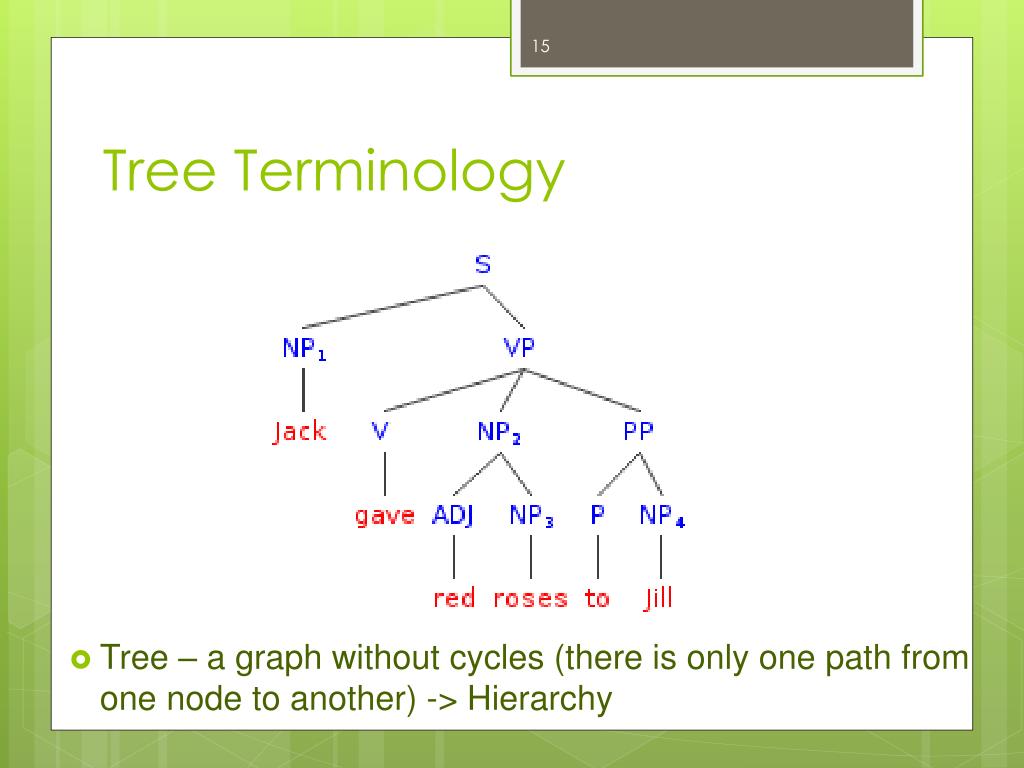 15

Tree Terminology

S

$NP_1$ VP

Jack V $NP_2$ PP

gave ADJ $NP_3$ P $NP_4$

red roses to Jill

Tree – a graph without cycles (there is only one path from one node to another) -> Hierarchy